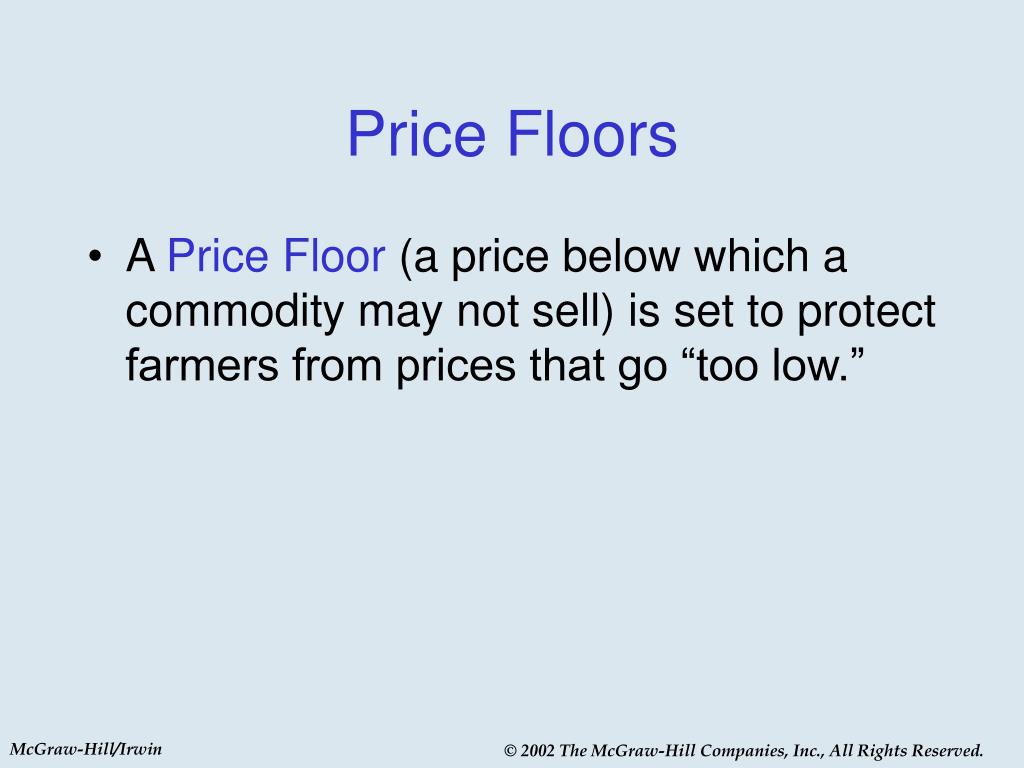 Price Floors

• A Price Floor (a price below which a commodity may not sell) is set to protect farmers from prices that go “too low.”

McGraw-Hill/Irwin

© 2002 The McGraw-Hill Companies, Inc., All Rights Reserved.